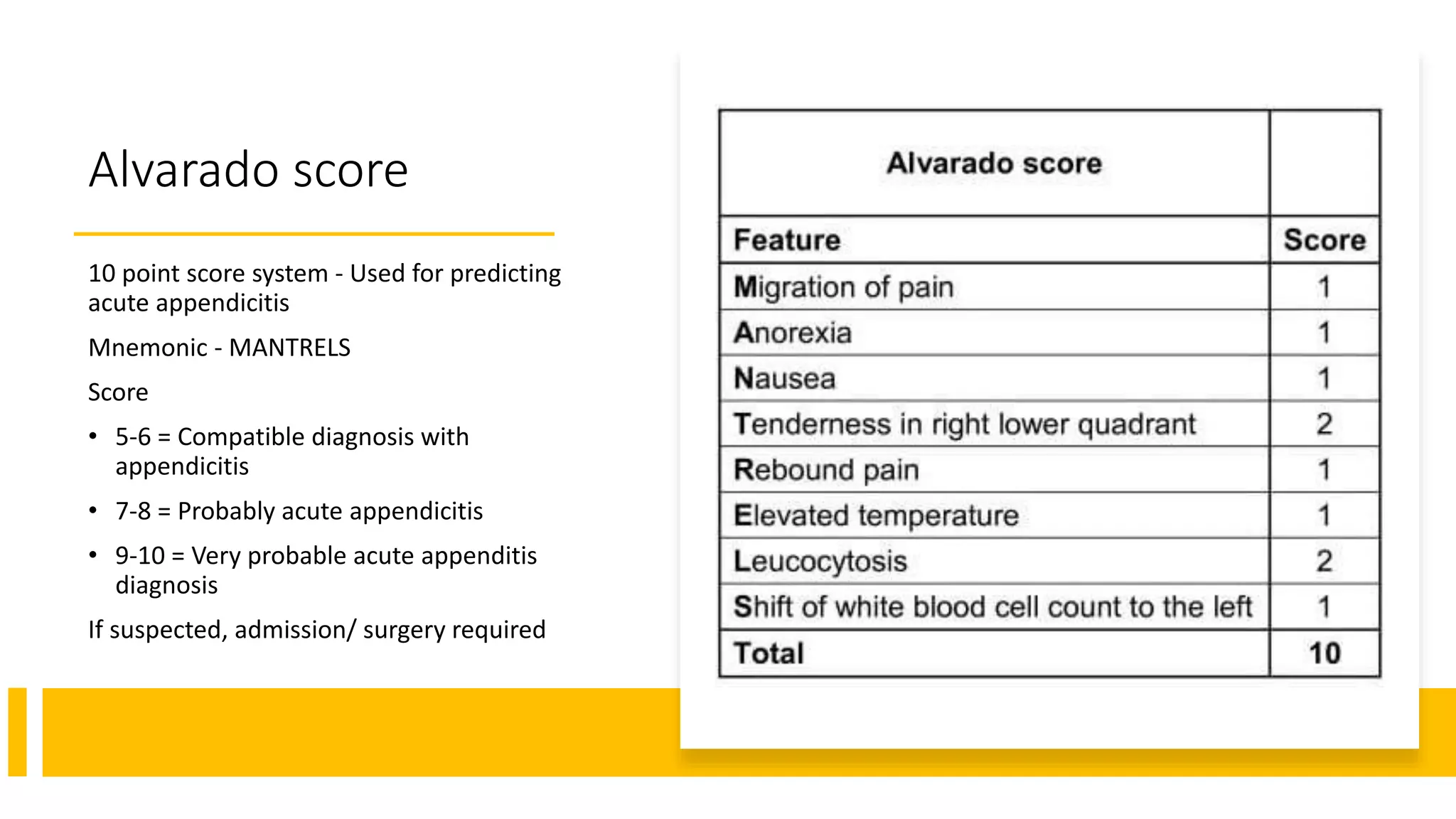 Alvarado score

10 point score system - Used for predicting acute appendicitis

Mnemonic - MANTRELS

Score

• 5-6 = Compatible diagnosis with appendicitis

• 7-8 = Probably acute appendicitis

• 9-10 = Very probable acute appenditis diagnosis

If suspected, admission/ surgery required

| Alvarado score | |
|---|---|
| Feature | Score |
| Migration of pain | 1 |
| Anorexia | 1 |
| Nausea | 1 |
| Tenderness in right lower quadrant | 2 |
| Rebound pain | 1 |
| Elevated temperature | 1 |
| Leucocytosis | 2 |
| Shift of white blood cell count to the left | 1 |
| Total | 10 |